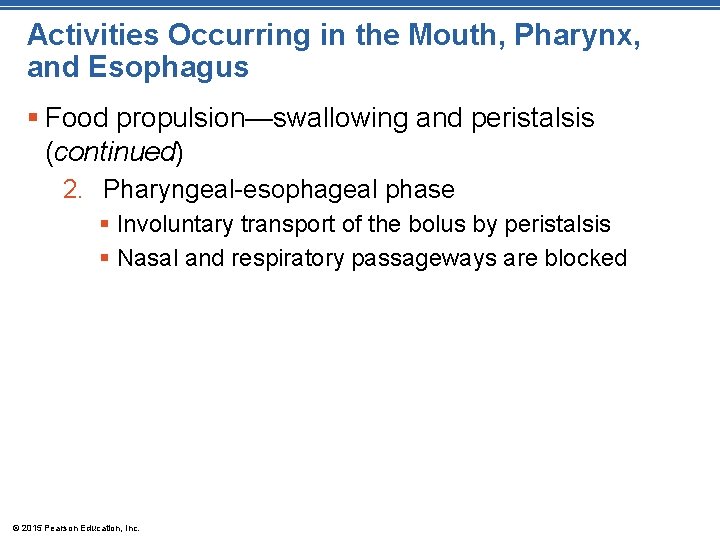 Activities Occurring in the Mouth, Pharynx, and Esophagus

▪ Food propulsion—swallowing and peristalsis (continued)

2. Pharyngeal-esophageal phase

▪ Involuntary transport of the bolus by peristalsis

▪ Nasal and respiratory passageways are blocked

© 2015 Pearson Education, Inc.